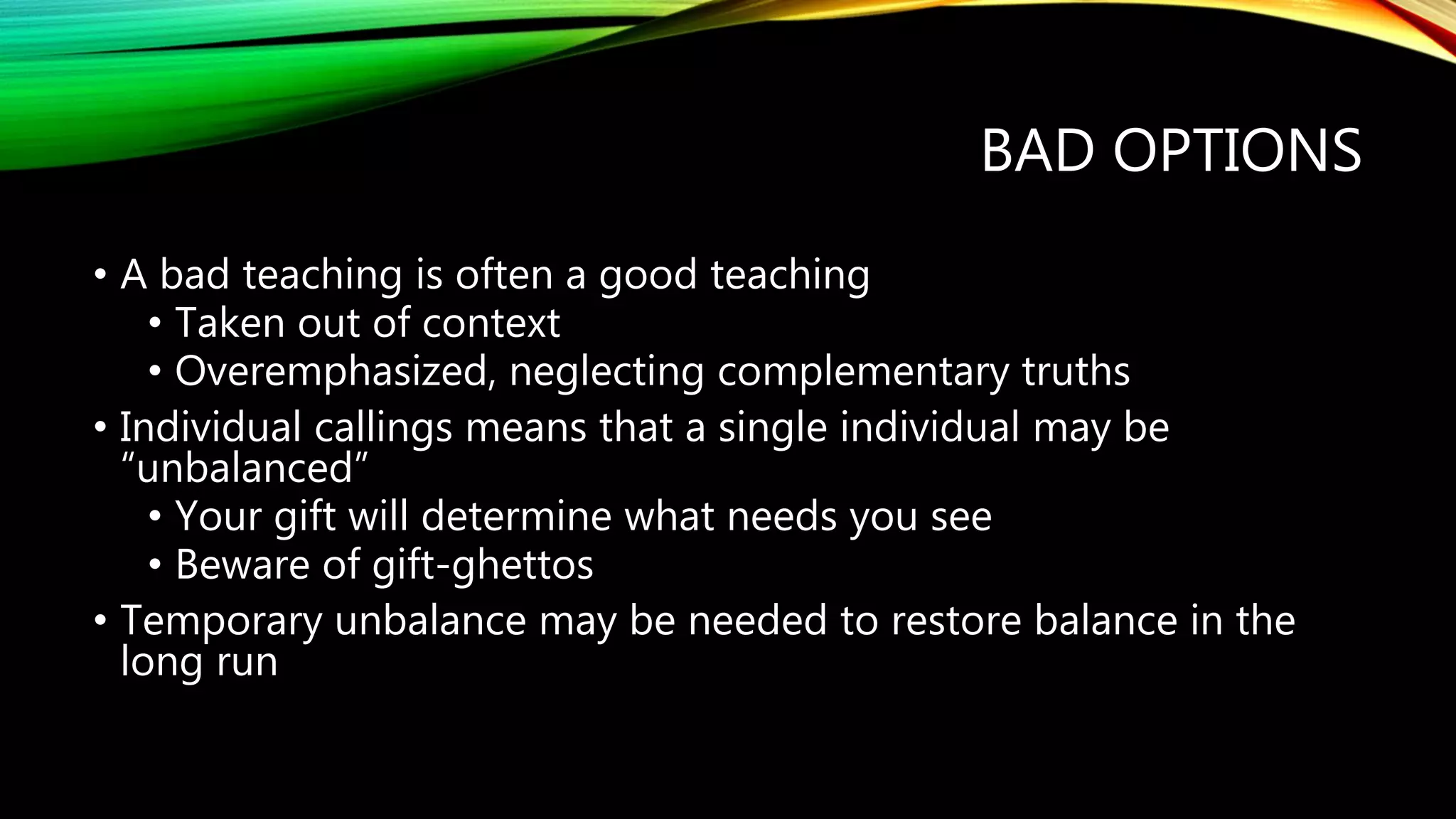 BAD OPTIONS

• A bad teaching is often a good teaching
  • Taken out of context
  • Overemphasized, neglecting complementary truths
• Individual callings means that a single individual may be "unbalanced"
  • Your gift will determine what needs you see
  • Beware of gift-ghettos
• Temporary unbalance may be needed to restore balance in the long run